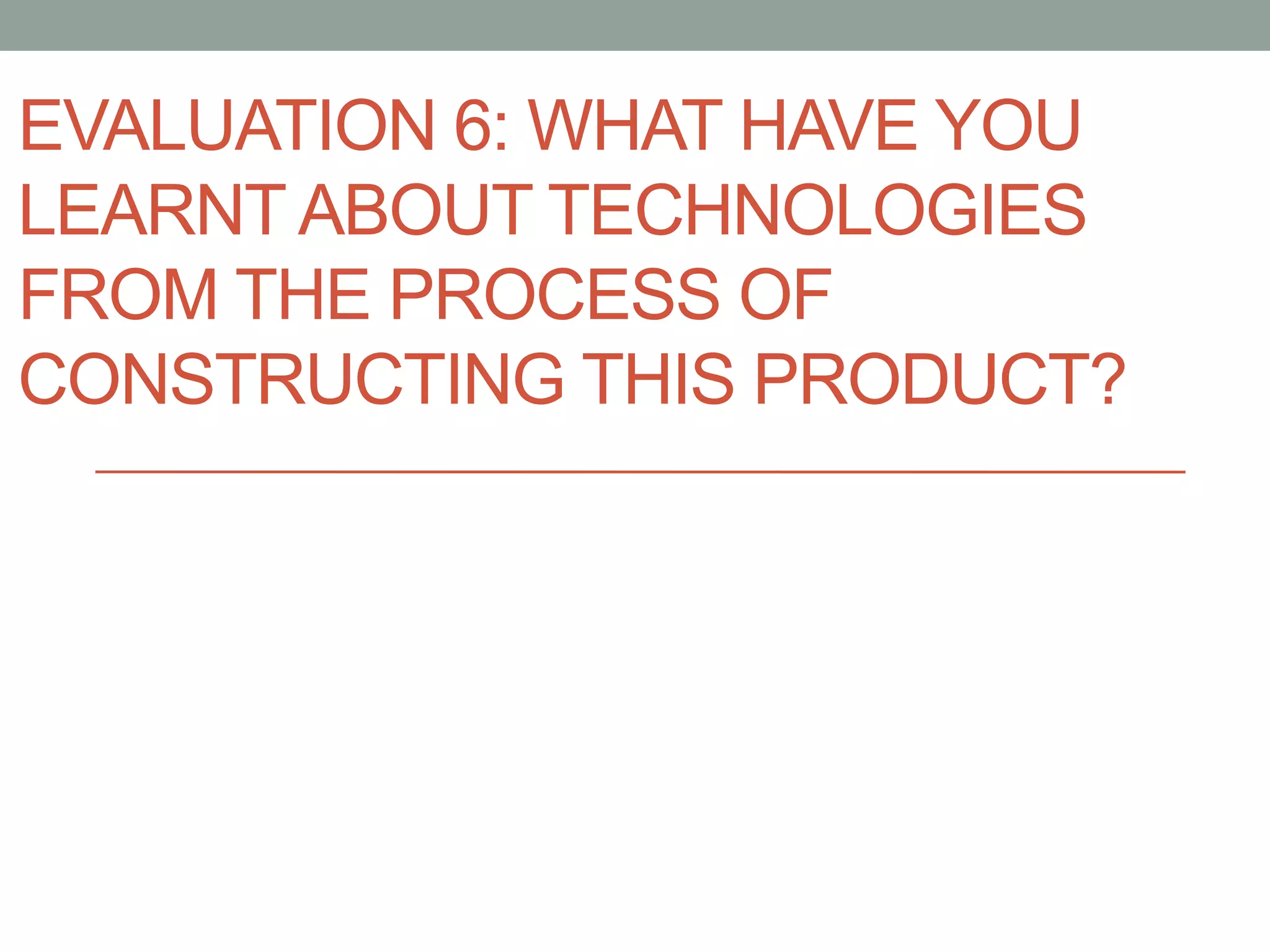 EVALUATION 6: WHAT HAVE YOU LEARNT ABOUT TECHNOLOGIES FROM THE PROCESS OF CONSTRUCTING THIS PRODUCT?